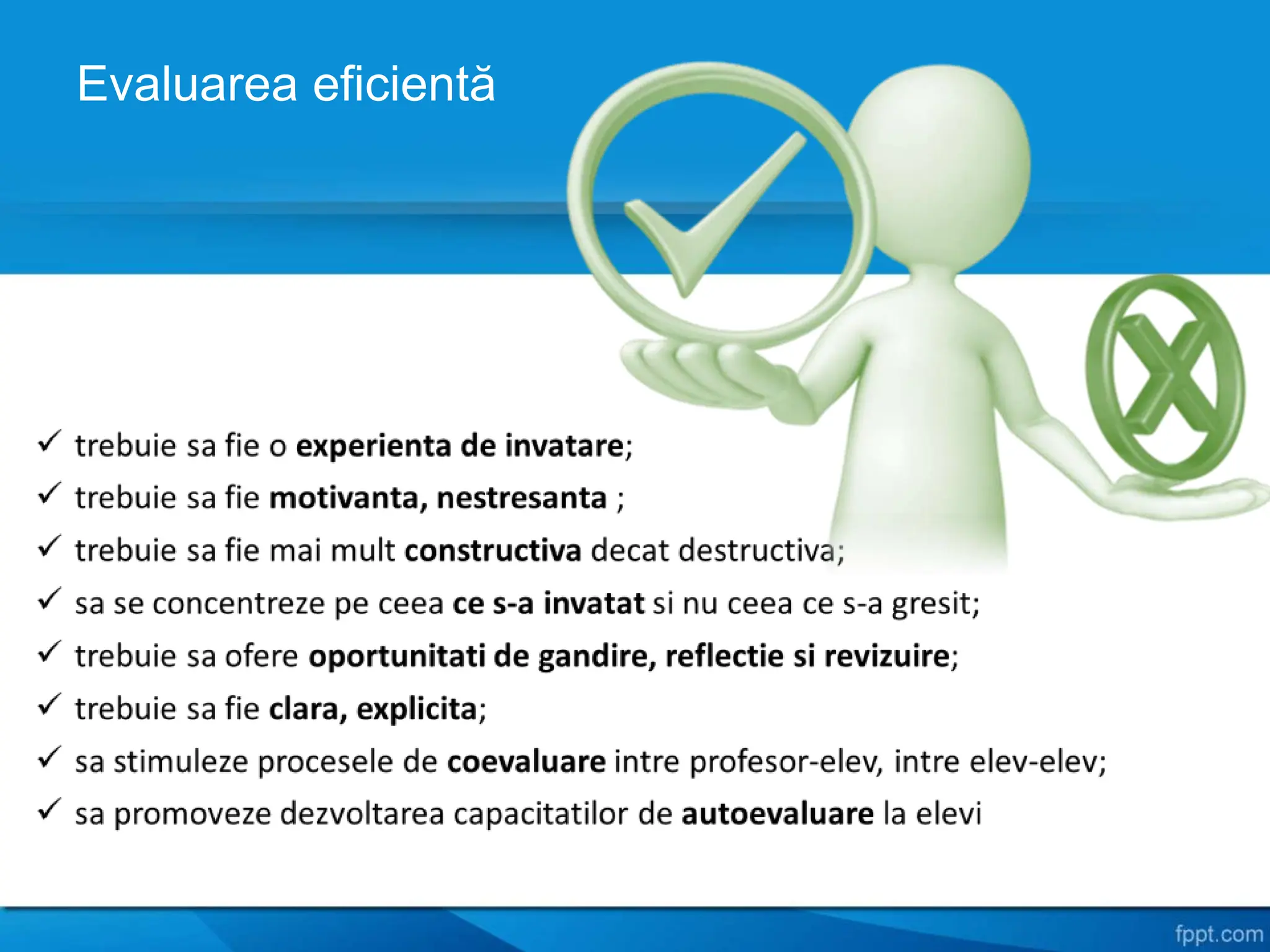 Evaluarea eficientă

✓ trebuie sa fie o experienta de invatare;
✓ trebuie sa fie motivanta, nestresanta ;
✓ trebuie sa fie mai mult constructiva decat destructiva;
✓ sa se concentreze pe ceea ce s-a invatat si nu ceea ce s-a gresit;
✓ trebuie sa ofere oportunitati de gandire, reflectie si revizuire;
✓ trebuie sa fie clara, explicita;
✓ sa stimuleze procesele de coevaluare intre profesor-elev, intre elev-elev;
✓ sa promoveze dezvoltarea capacitatilor de autoevaluare la elevi

fppt.com